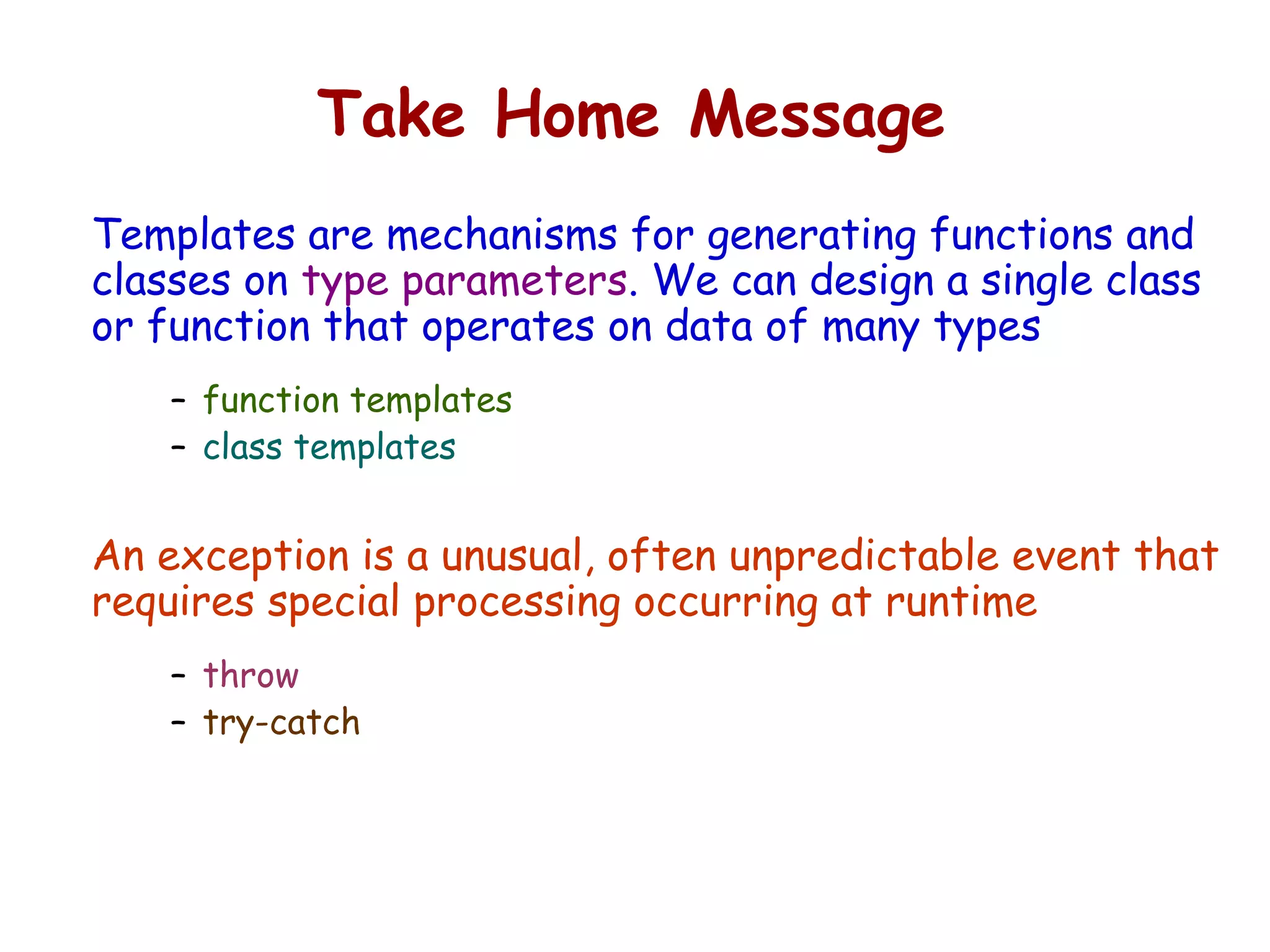 Take Home Message

Templates are mechanisms for generating functions and classes on type parameters. We can design a single class or function that operates on data of many types

– function templates
– class templates

An exception is a unusual, often unpredictable event that requires special processing occurring at runtime

– throw
– try-catch